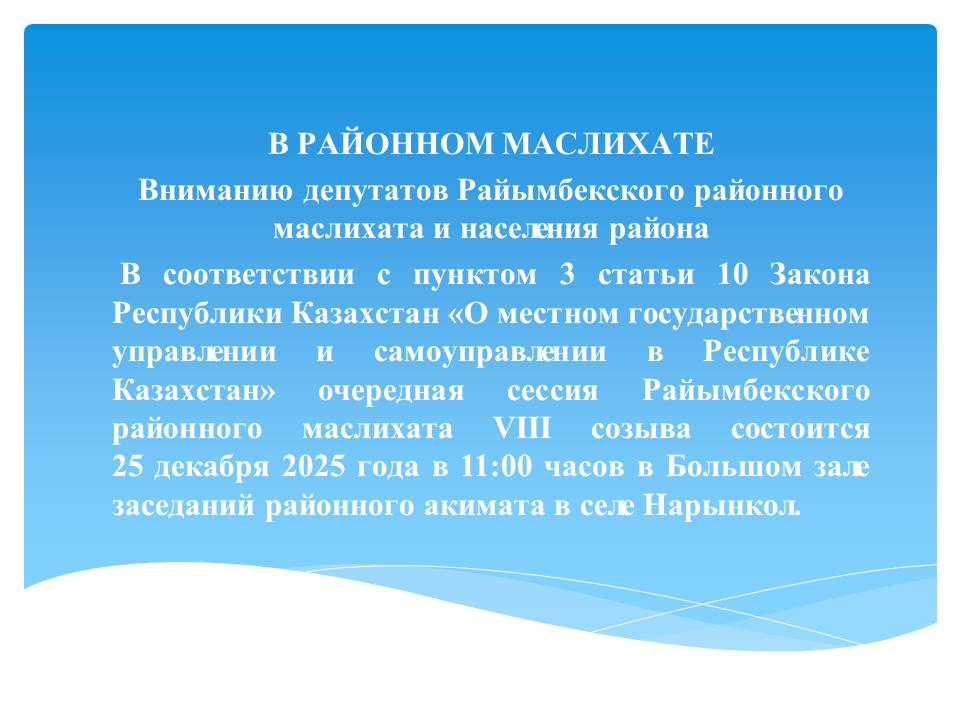 В РАЙОННОМ МАСЛИХАТЕ

Вниманию депутатов Райымбекского районного маслихата и населения района

В соответствии с пунктом 3 статьи 10 Закона Республики Казахстан «О местном государственном управлении и самоуправлении в Республике Казахстан» очередная сессия Райымбекского районного маслихата VIII созыва состоится 25 декабря 2025 года в 11:00 часов в Большом зале заседаний районного акимата в селе Нарынкол.